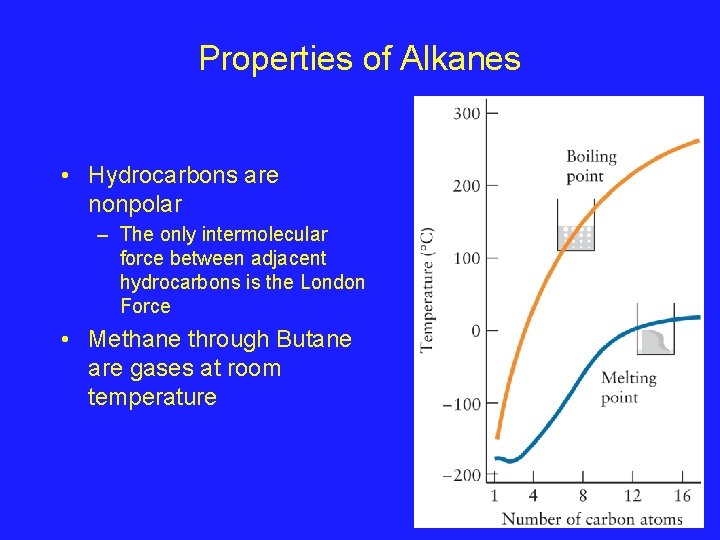 Properties of Alkanes

• Hydrocarbons are nonpolar
– The only intermolecular force between adjacent hydrocarbons is the London Force

• Methane through Butane are gases at room temperature

300
200
100
0
−100
−200
Temperature (°C)
Boiling point
Melting point
1
4
8
12
16
Number of carbon atoms